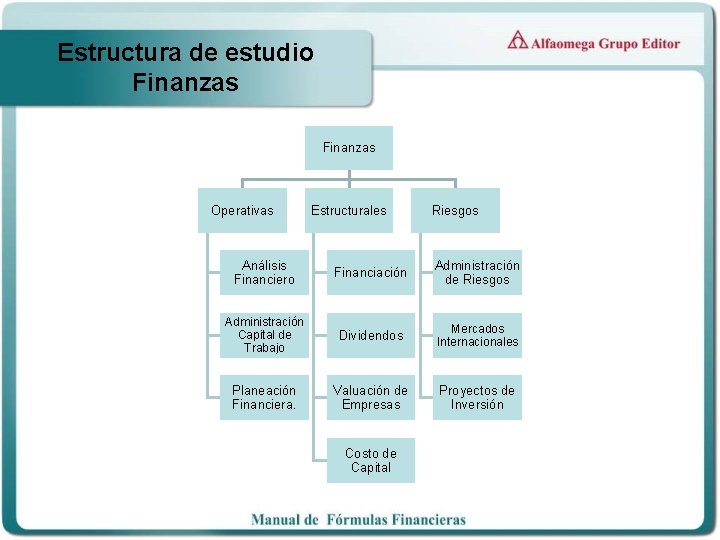 Estructura de estudio
Finanzas

Alfaomega Grupo Editor

Finanzas

Operativas

Análisis Financiero

Administración Capital de Trabajo

Planeación Financiera.

Estructurales

Financiación

Dividendos

Valuación de Empresas

Costo de Capital

Riesgos

Administración de Riesgos

Mercados Internacionales

Proyectos de Inversión

Manual de Fórmulas Financieras